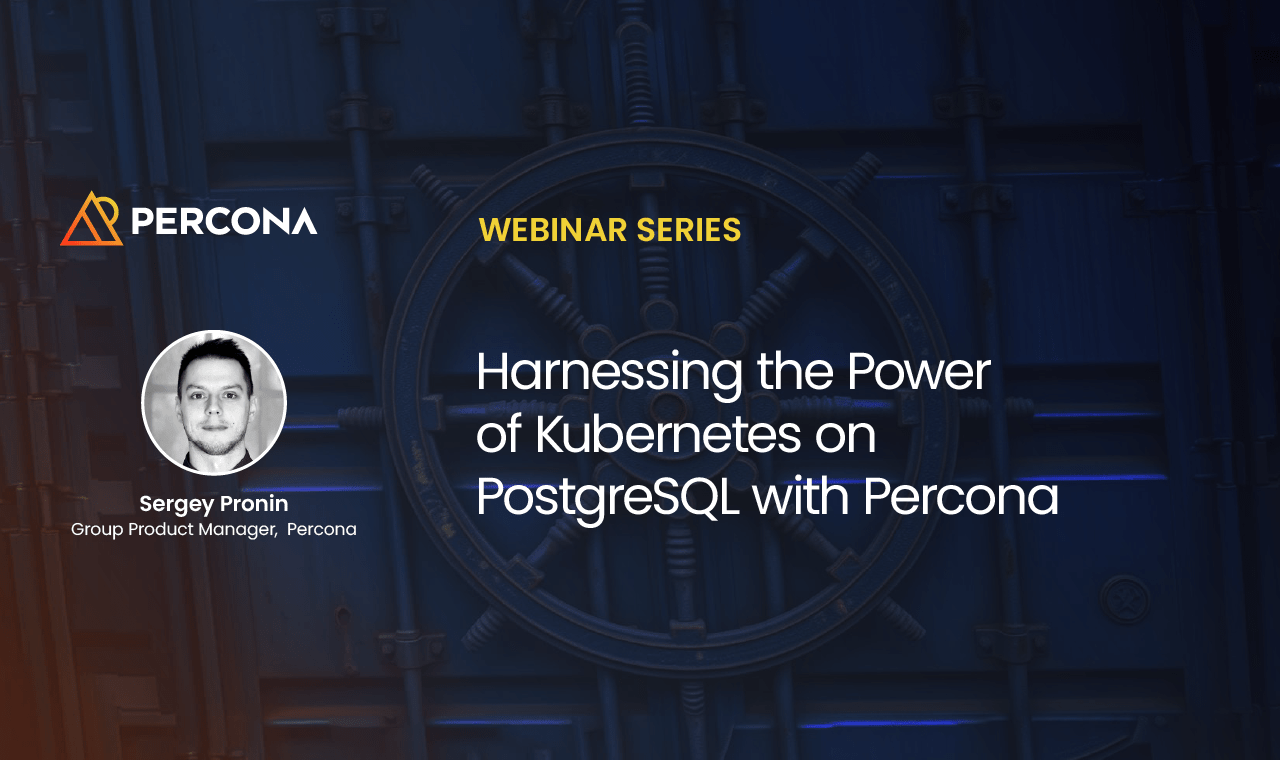 PERCONA

WEBINAR SERIES

Harnessing the Power of Kubernetes on PostgreSQL with Percona

Sergey Pronin
Group Product Manager, Percona